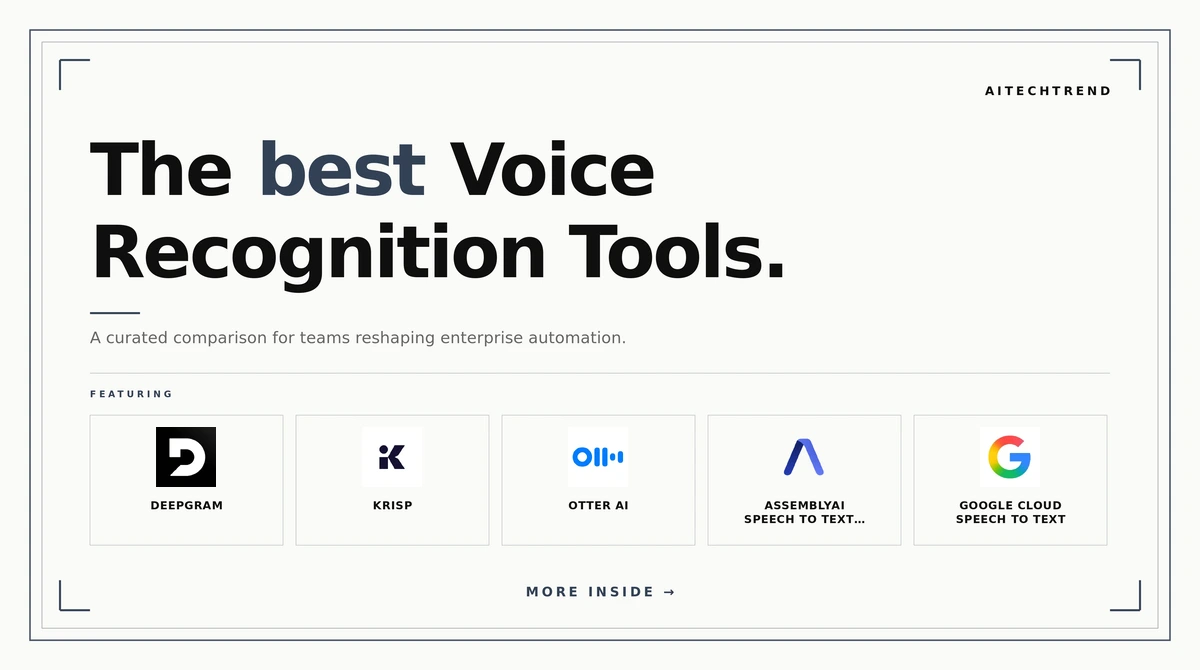 AITECHTREND

The best Voice Recognition Tools.

A curated comparison for teams reshaping enterprise automation.

FEATURING

DEEPGRAM

KRISP

OTTER AI

ASSEMBLYAI SPEECH TO TEXT...

GOOGLE CLOUD SPEECH TO TEXT

MORE INSIDE →